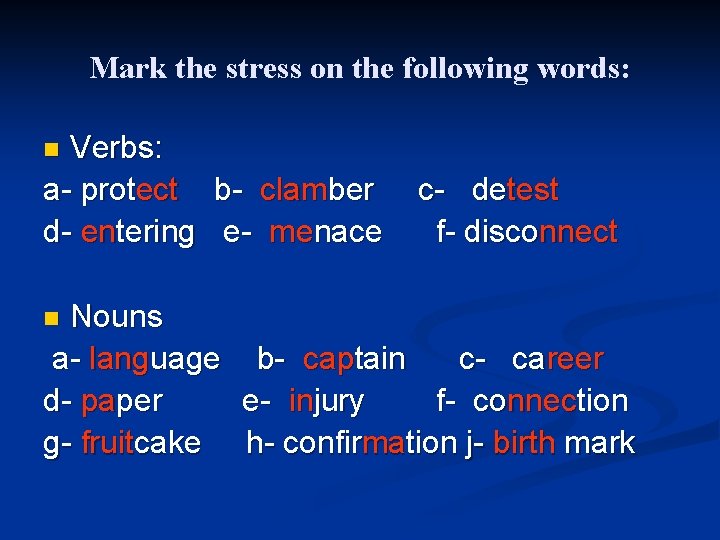 Mark the stress on the following words:

Verbs:

a- protect b- clamber c- detest

d- entering e- menace f- disconnect

Nouns

a- language b- captain c- career

d- paper e- injury f- connection

g- fruitcake h- confirmation j- birth mark